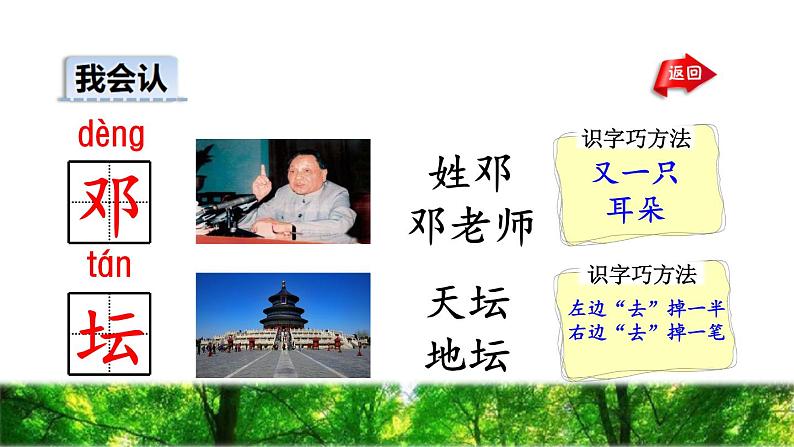 我会认

返回

dèng
邓

姓邓
邓老师

识字巧方法
又一只
耳朵

tán
坛

天坛
地坛

识字巧方法
左边“去”掉一半
右边“去”掉一笔